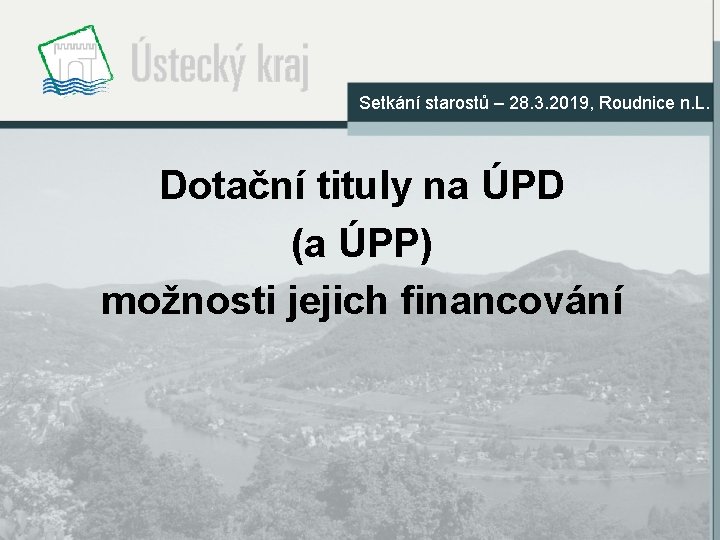 Ústecký kraj

Setkání starostů – 28.3.2019, Roudnice n.L.

Dotační tituly na ÚPD
(a ÚPP)
možnosti jejich financování